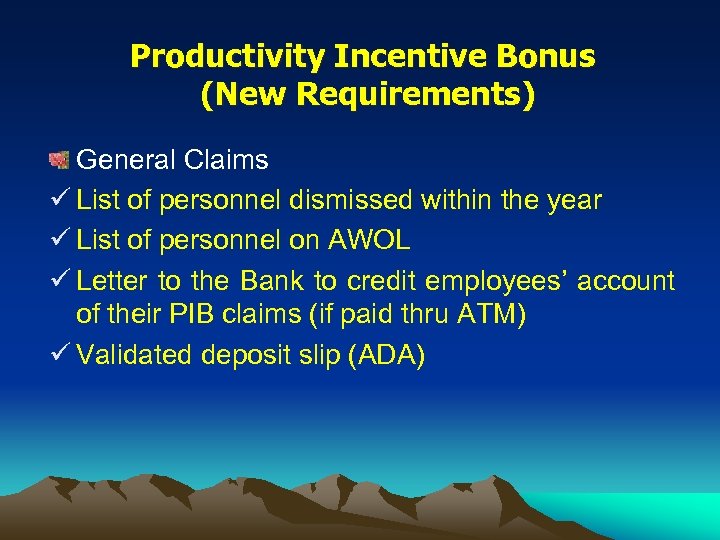 Productivity Incentive Bonus
(New Requirements)

General Claims

✓ List of personnel dismissed within the year
✓ List of personnel on AWOL
✓ Letter to the Bank to credit employees' account of their PIB claims (if paid thru ATM)
✓ Validated deposit slip (ADA)